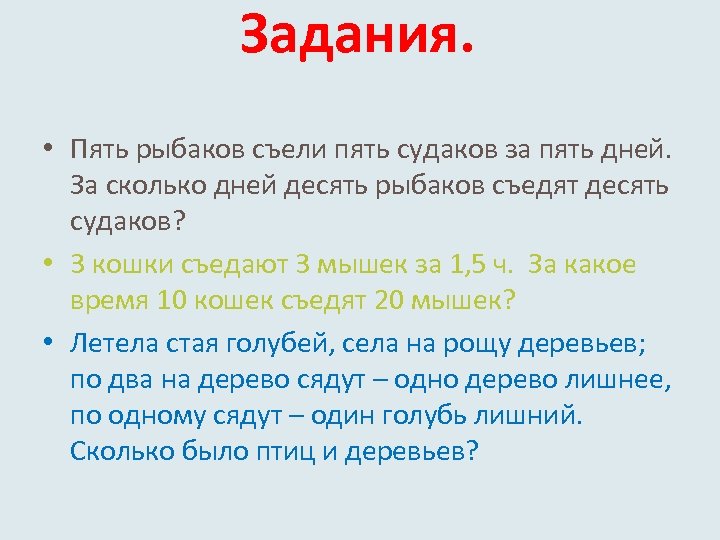 Задания.

• Пять рыбаков съели пять судаков за пять дней. За сколько дней десять рыбаков съедят десять судаков?

• 3 кошки съедают 3 мышек за 1,5 ч. За какое время 10 кошек съедят 20 мышек?

• Летела стая голубей, села на рощу деревьев; по два на дерево сядут – одно дерево лишнее, по одному сядут – один голубь лишний. Сколько было птиц и деревьев?